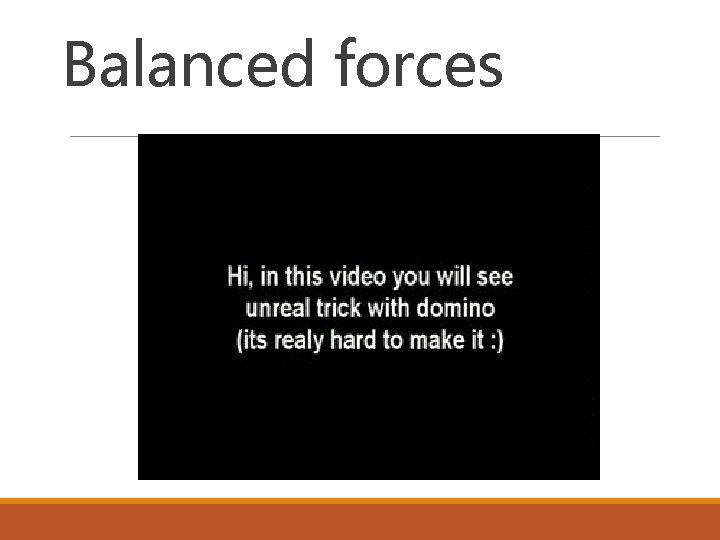 Balanced forces

Hi, in this video you will see unreal trick with domino (its realy hard to make it :)